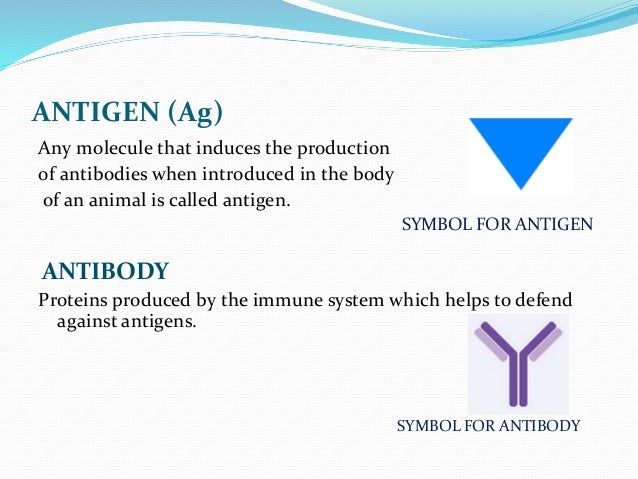 ANTIGEN (Ag)

Any molecule that induces the production of antibodies when introduced in the body of an animal is called antigen.

SYMBOL FOR ANTIGEN

ANTIBODY

Proteins produced by the immune system which helps to defend against antigens.

SYMBOL FOR ANTIBODY